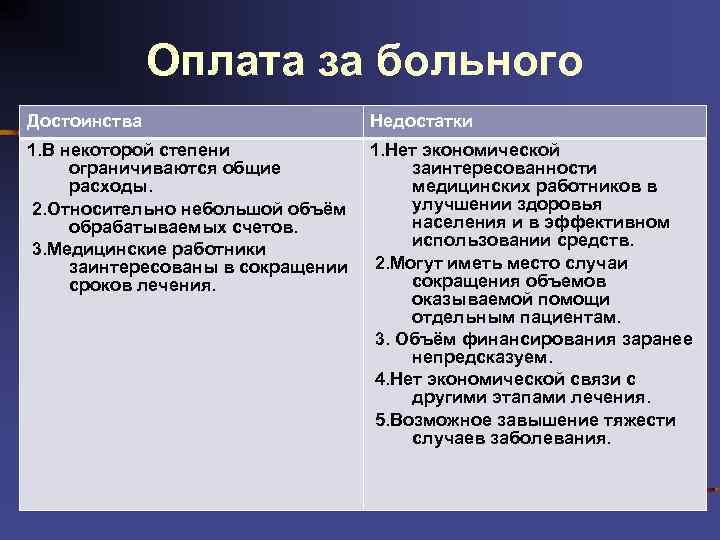 Оплата за больного

| Достоинства | Недостатки |
|---|---|
| 1.В некоторой степени ограничиваются общие расходы. 2.Относительно небольшой объём обрабатываемых счетов. 3.Медицинские работники заинтересованы в сокращении сроков лечения. | 1.Нет экономической заинтересованности медицинских работников в улучшении здоровья населения и в эффективном использовании средств. 2.Могут иметь место случаи сокращения объемов оказываемой помощи отдельным пациентам. 3. Объём финансирования заранее непредсказуем. 4.Нет экономической связи с другими этапами лечения. 5.Возможное завышение тяжести случаев заболевания. |